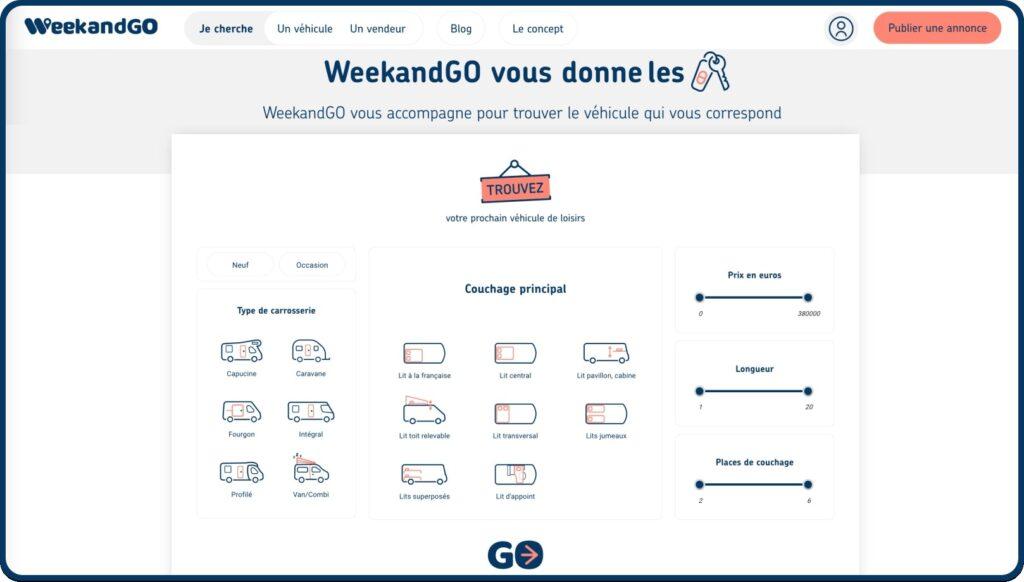 WeekandGO

Je cherche Un véhicule Un vendeur Blog Le concept Publier une annonce

WeekandGO vous donne les

WeekandGO vous accompagne pour trouver le véhicule qui vous correspond

TROUVEZ

votre prochain véhicule de loisirs

Neuf Occasion

Type de carrosserie

Capucine Caravane
Fourgon Intégral
Profilé Van/Combi

Couchage principal

Lit à la française Lit central Lit pavillon, cabine
Lit toit relevable Lit transversal Lits jumeaux
Lits superposés Lit d'appoint

Prix en euros
0 380000

Longueur
1 20

Places de couchage
2 6

GO